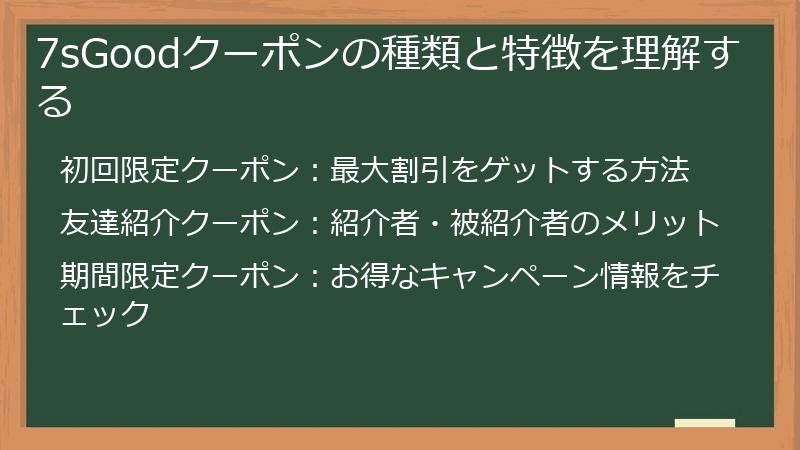 7sGoodクーポンの種類と特徴を理解する

初回限定クーポン：最大割引をゲットする方法

友達紹介クーポン：紹介者・被紹介者のメリット

期間限定クーポン：お得なキャンペーン情報をチェック